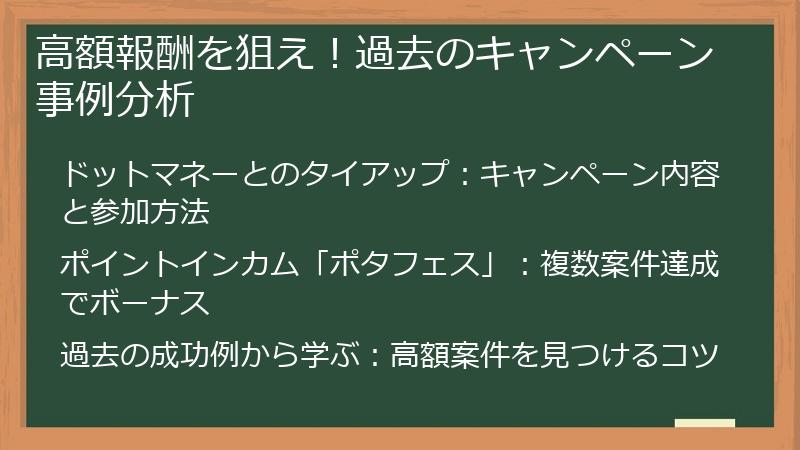 高額報酬を狙え！過去のキャンペーン事例分析

ドットマネーとのタイアップ：キャンペーン内容と参加方法

ポイントインカム「ポタフェス」：複数案件達成でボーナス

過去の成功例から学ぶ：高額案件を見つけるコツ